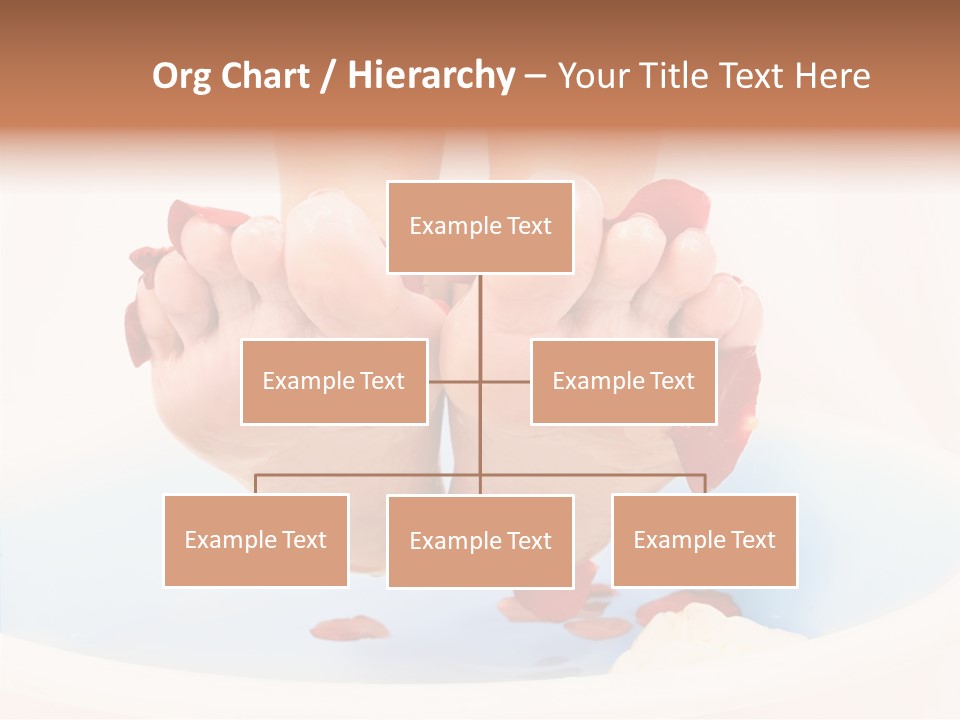 Org Chart / Hierarchy – Your Title Text Here

Example Text

Example Text

Example Text

Example Text

Example Text

Example Text